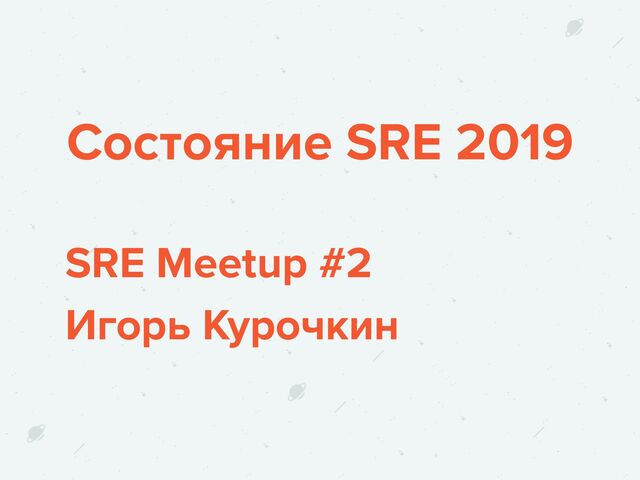 Состояние SRE 2019

SRE Meetup #2
Игорь Курочкин